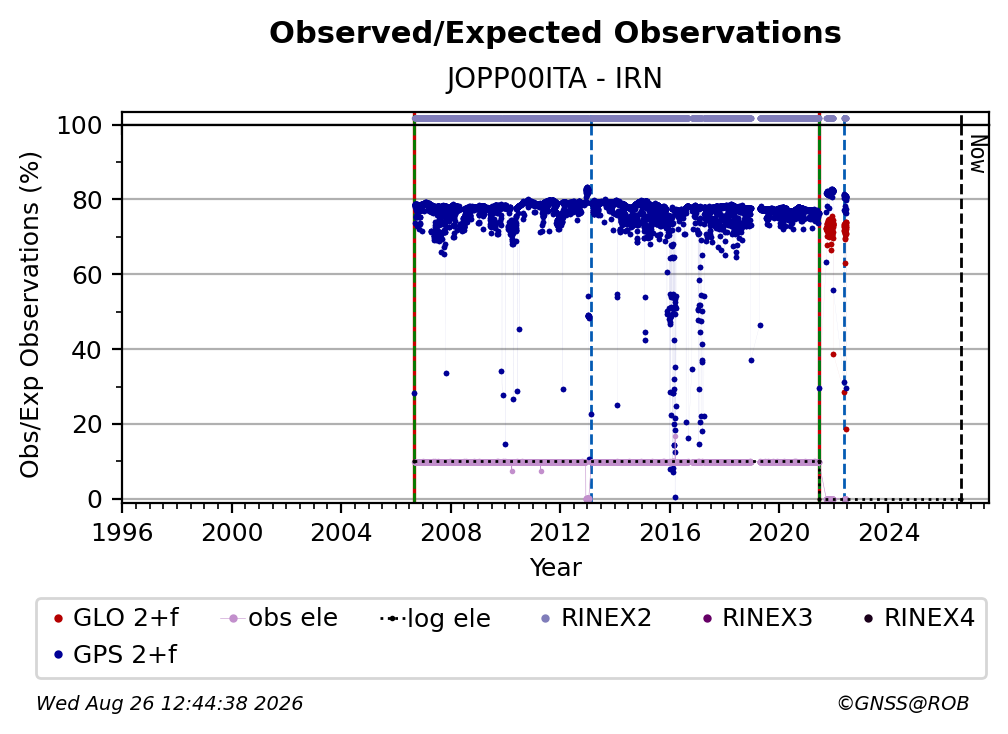 Observed/Expected Observations

JOPP00ITA - IRN

Obs/Exp Observations (%)

100
80
60
40
20
0

Now

1996 2000 2004 2008 2012 2016 2020 2024

Year

GLO 2+f
obs ele
log ele
RINEX2
RINEX3
RINEX4
GPS 2+f

Wed Aug 26 12:44:38 2026

©GNSS@ROB